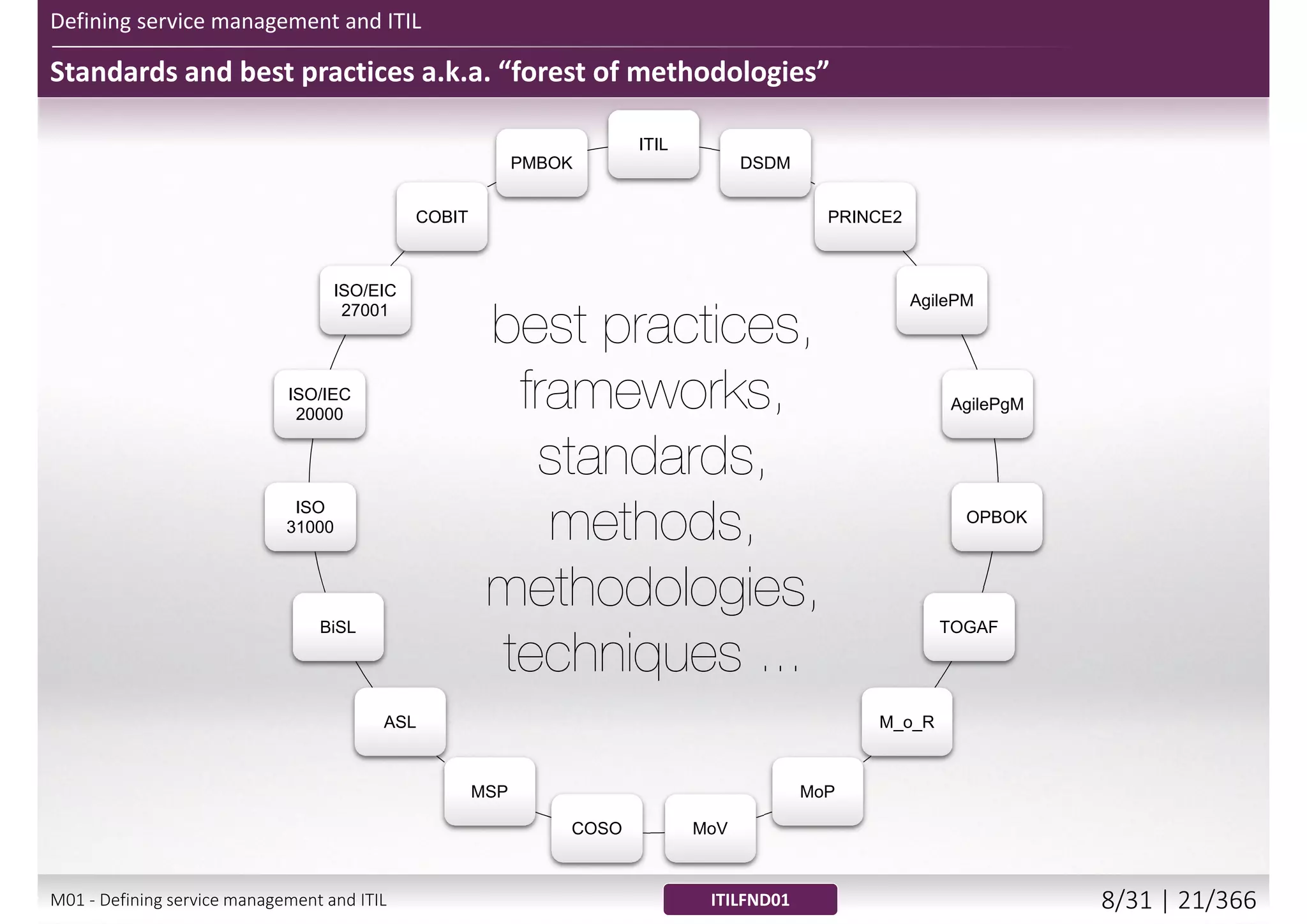 Defining service management and ITIL

Standards and best practices a.k.a. “forest of methodologies”

ITIL
DSDM
PRINCE2
AgilePM
AgilePgM
OPBOK
TOGAF
M_o_R
MoP
MoV
COSO
MSP
ASL
BiSL
ISO 31000
ISO/IEC 20000
ISO/EIC 27001
COBIT
PMBOK

best practices, frameworks, standards, methods, methodologies, techniques ...

M01 - Defining service management and ITIL

ITILFND01

8/31 | 21/366